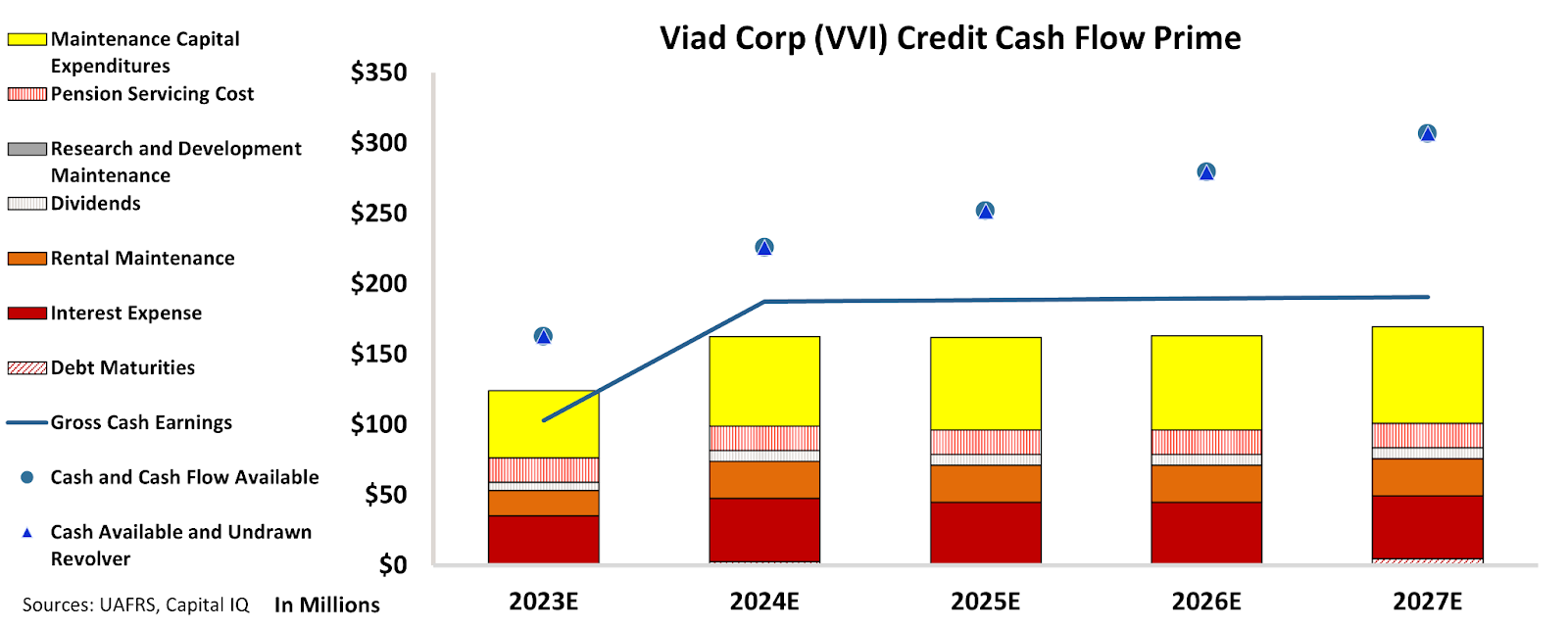 Viad Corp (VVI) Credit Cash Flow Prime

Maintenance Capital Expenditures
Pension Servicing Cost
Research and Development Maintenance
Dividends
Rental Maintenance
Interest Expense
Debt Maturities
Gross Cash Earnings
Cash and Cash Flow Available
Cash Available and Undrawn Revolver

$350
$300
$250
$200
$150
$100
$50
$0

2023E
2024E
2025E
2026E
2027E

Sources: UAFRS, Capital IQ
In Millions